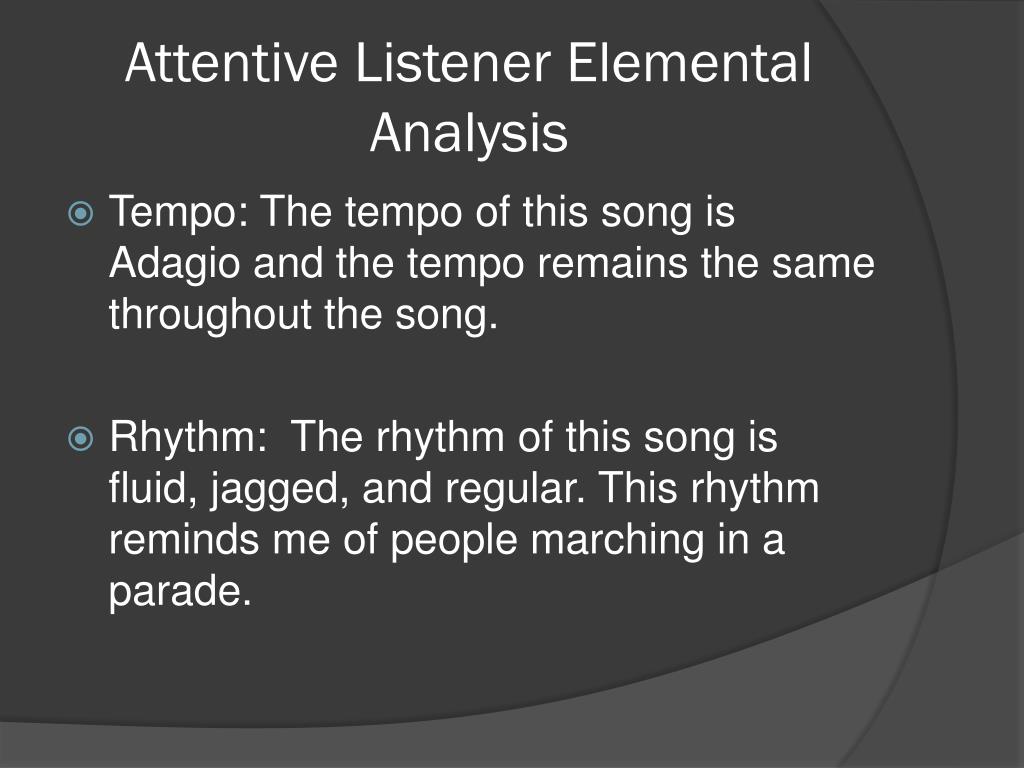 Attentive Listener Elemental Analysis

Tempo: The tempo of this song is Adagio and the tempo remains the same throughout the song.

Rhythm:  The rhythm of this song is fluid, jagged, and regular. This rhythm reminds me of people marching in a parade.